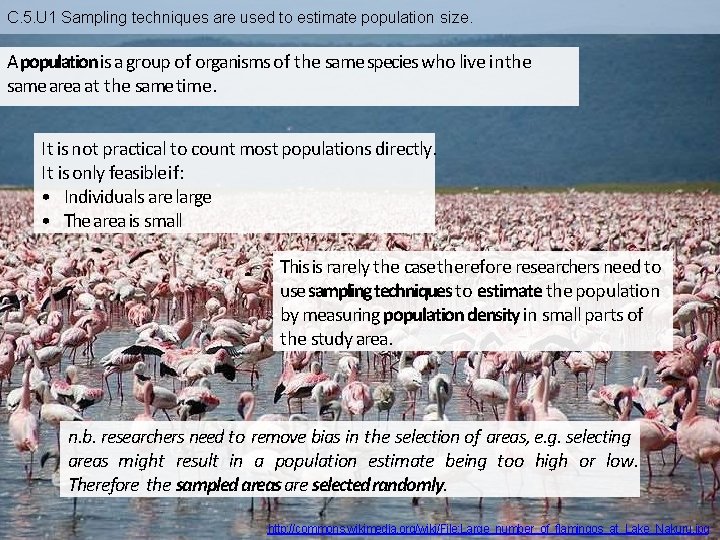 C.5.U1 Sampling techniques are used to estimate population size.

A population is a group of organisms of the same species who live in the same area at the same time.

It is not practical to count most populations directly. It is only feasible if:
• Individuals are large
• The area is small

This is rarely the case therefore researchers need to use sampling techniques to estimate the population by measuring population density in small parts of the study area.

n.b. researchers need to remove bias in the selection of areas, e.g. selecting areas might result in a population estimate being too high or low. Therefore the sampled areas are selected randomly.

http://commons.wikimedia.org/wiki/File:Large_number_of_flamingos_at_Lake_Nakuru.jpg